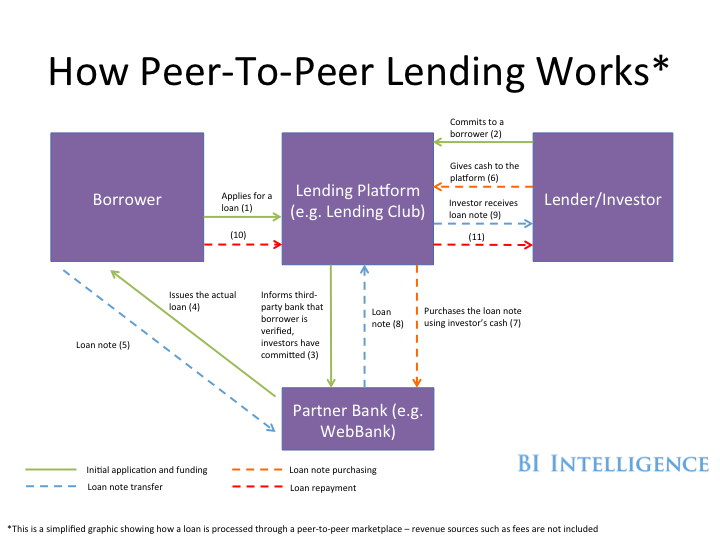 How Peer-To-Peer Lending Works*

Borrower

Applies for a loan (1)

(10)

Lending Platform (e.g. Lending Club)

Commits to a borrower (2)

Gives cash to the platform (6)

Investor receives loan note (9)

(11)

Lender/Investor

Issues the actual loan (4)

Loan note (5)

Informs third-party bank that borrower is verified, investors have committed (3)

Loan note (8)

Purchases the loan note using investor's cash (7)

Partner Bank (e.g. WebBank)

Initial application and funding

Loan note transfer

Loan note purchasing

Loan repayment

BI INTELLIGENCE

*This is a simplified graphic showing how a loan is processed through a peer-to-peer marketplace – revenue sources such as fees are not included